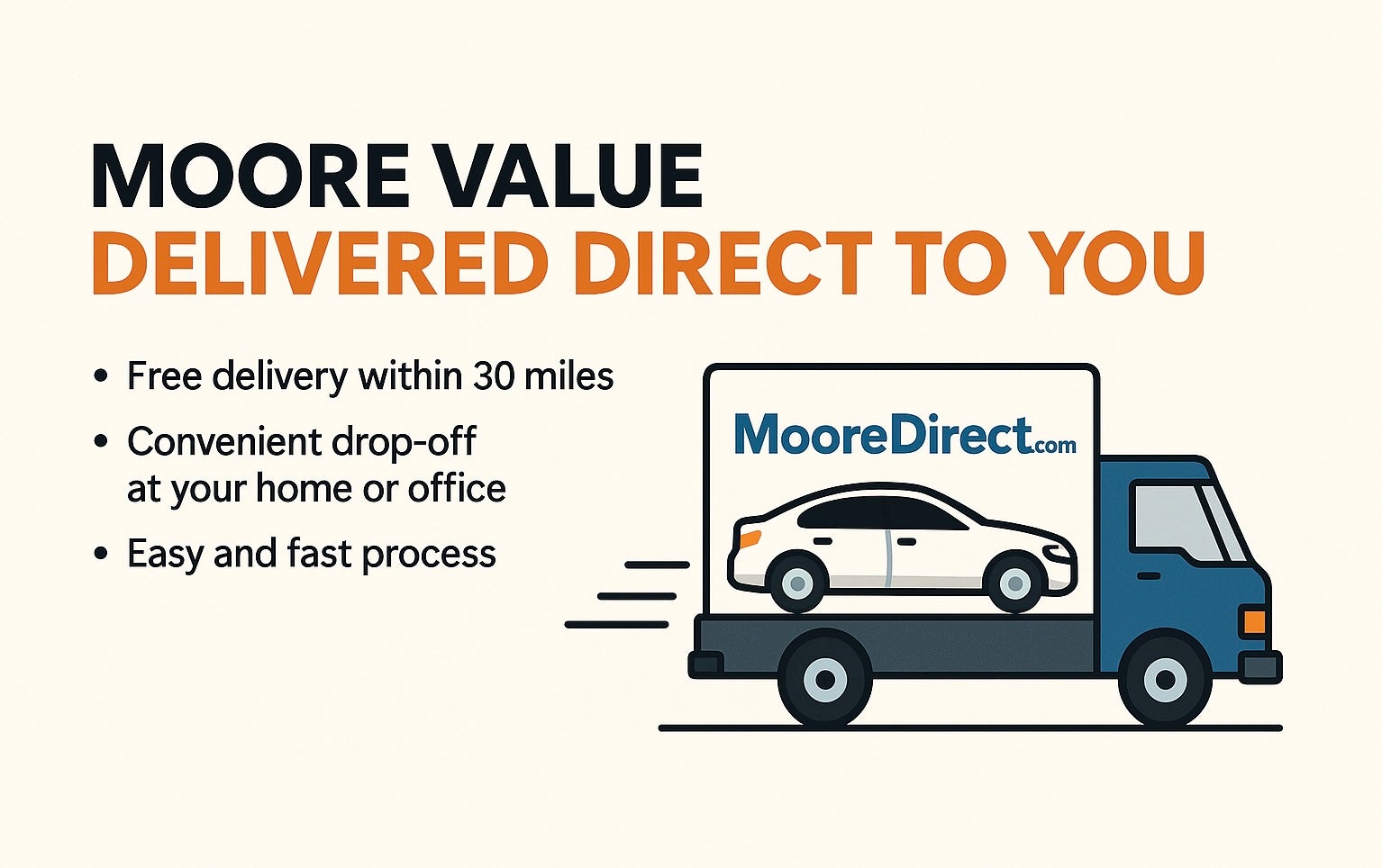 MOORE VALUE
DELIVERED DIRECT TO YOU

• Free delivery within 30 miles
• Convenient drop-off at your home or office
• Easy and fast process

MooreDirect.com